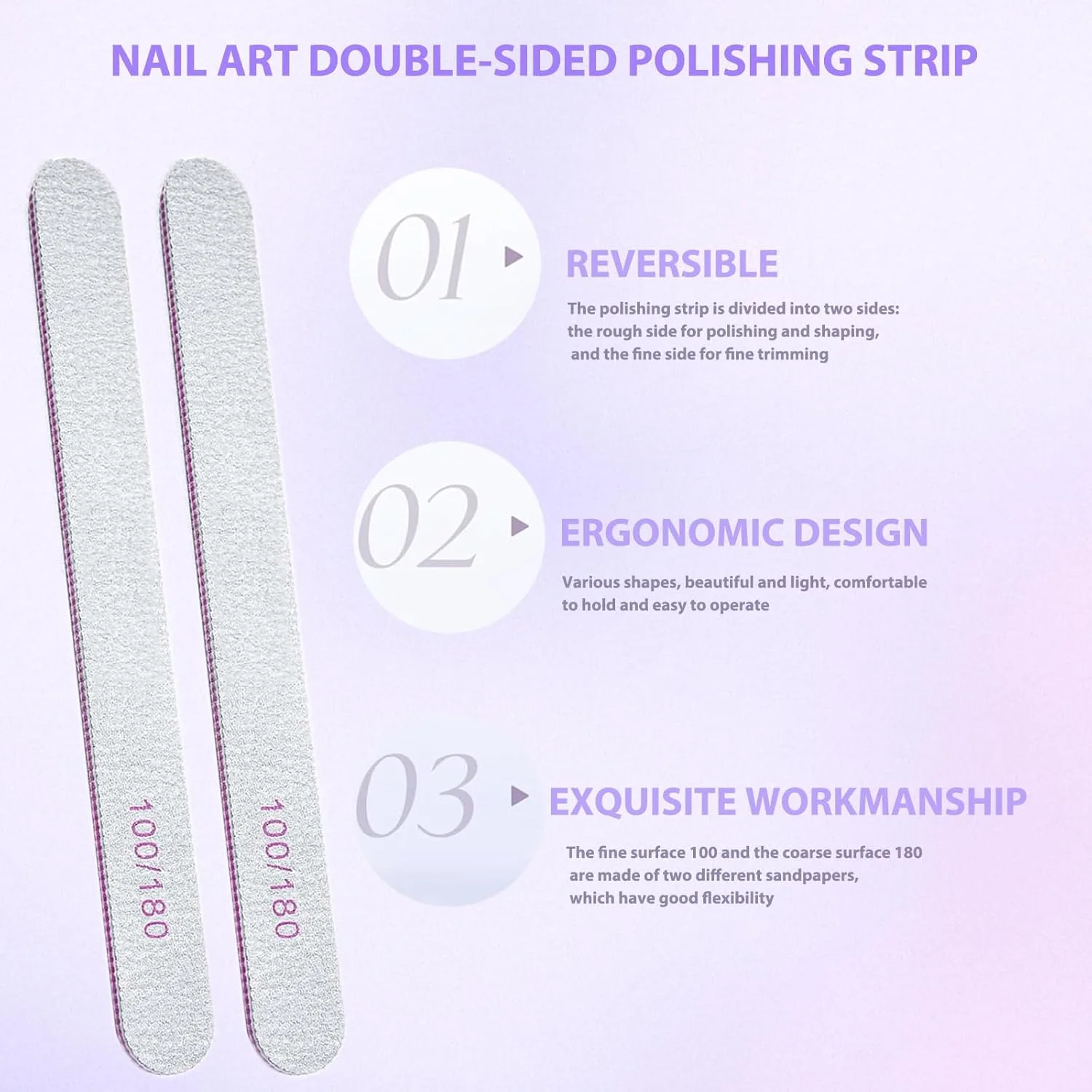 NAIL ART DOUBLE-SIDED POLISHING STRIP

100/180

100/180

01

REVERSIBLE

The polishing strip is divided into two sides: the rough side for polishing and shaping, and the fine side for fine trimming

02

ERGONOMIC DESIGN

Various shapes, beautiful and light, comfortable to hold and easy to operate

03

EXQUISITE WORKMANSHIP

The fine surface 100 and the coarse surface 180 are made of two different sandpapers, which have good flexibility